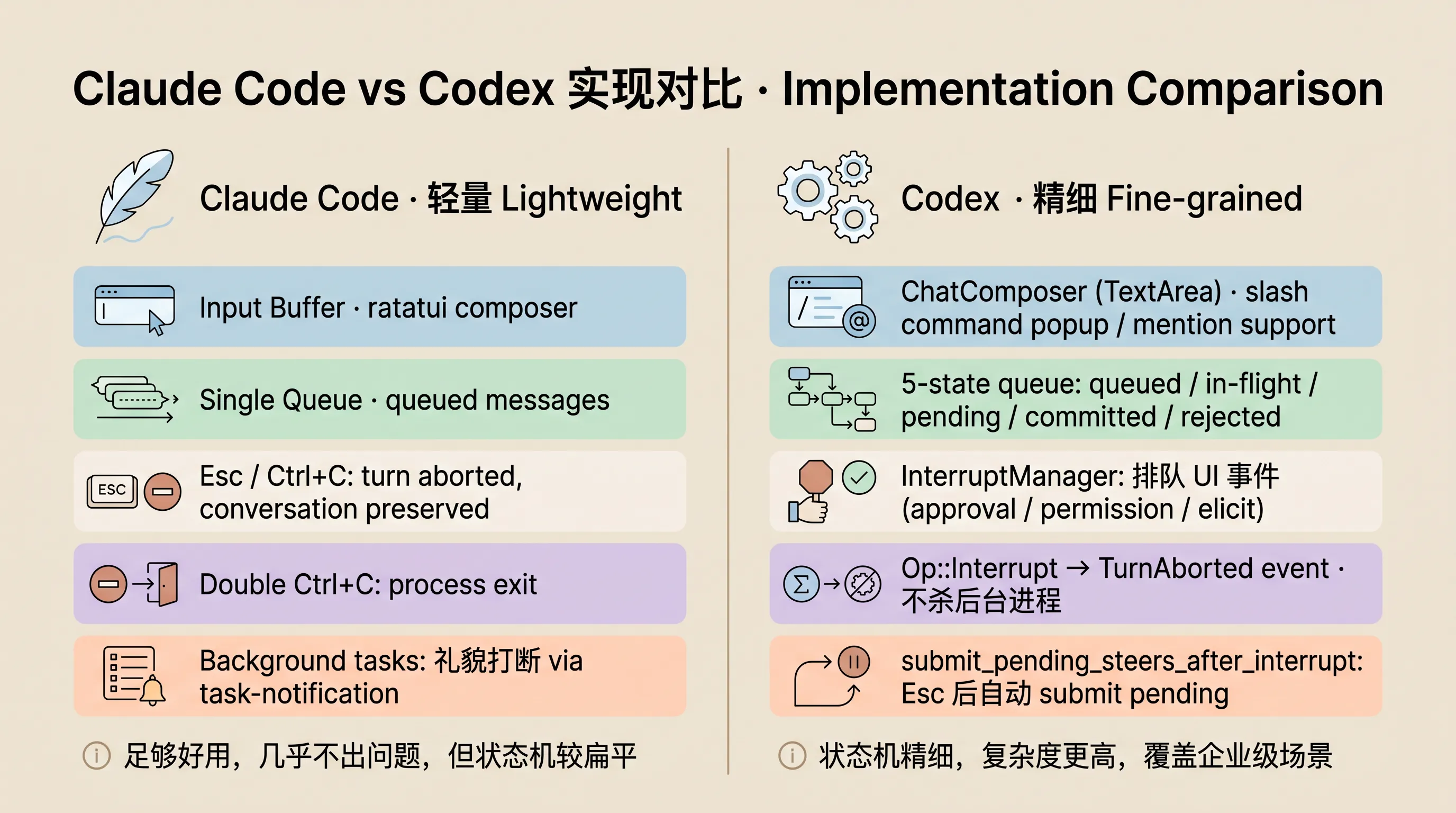 Claude Code vs Codex 实现对比 · Implementation Comparison

Claude Code · 轻量 Lightweight

Input Buffer · ratatui composer

Single Queue · queued messages

ESC

Esc / Ctrl+C: turn aborted, conversation preserved

Double Ctrl+C: process exit

Background tasks: 礼貌打断 via task-notification

足够好用，几乎不出问题，但状态机较扁平

Codex · 精细 Fine-grained

ChatComposer (TextArea) · slash command popup / mention support

5-state queue: queued / in-flight / pending / committed / rejected

InterruptManager: 排队 UI 事件 (approval / permission / elicit)

Op::Interrupt → TurnAborted event · 不杀后台进程

submit_pending_steers_after_interrupt: Esc 后自动 submit pending

状态机精细，复杂度更高，覆盖企业级场景